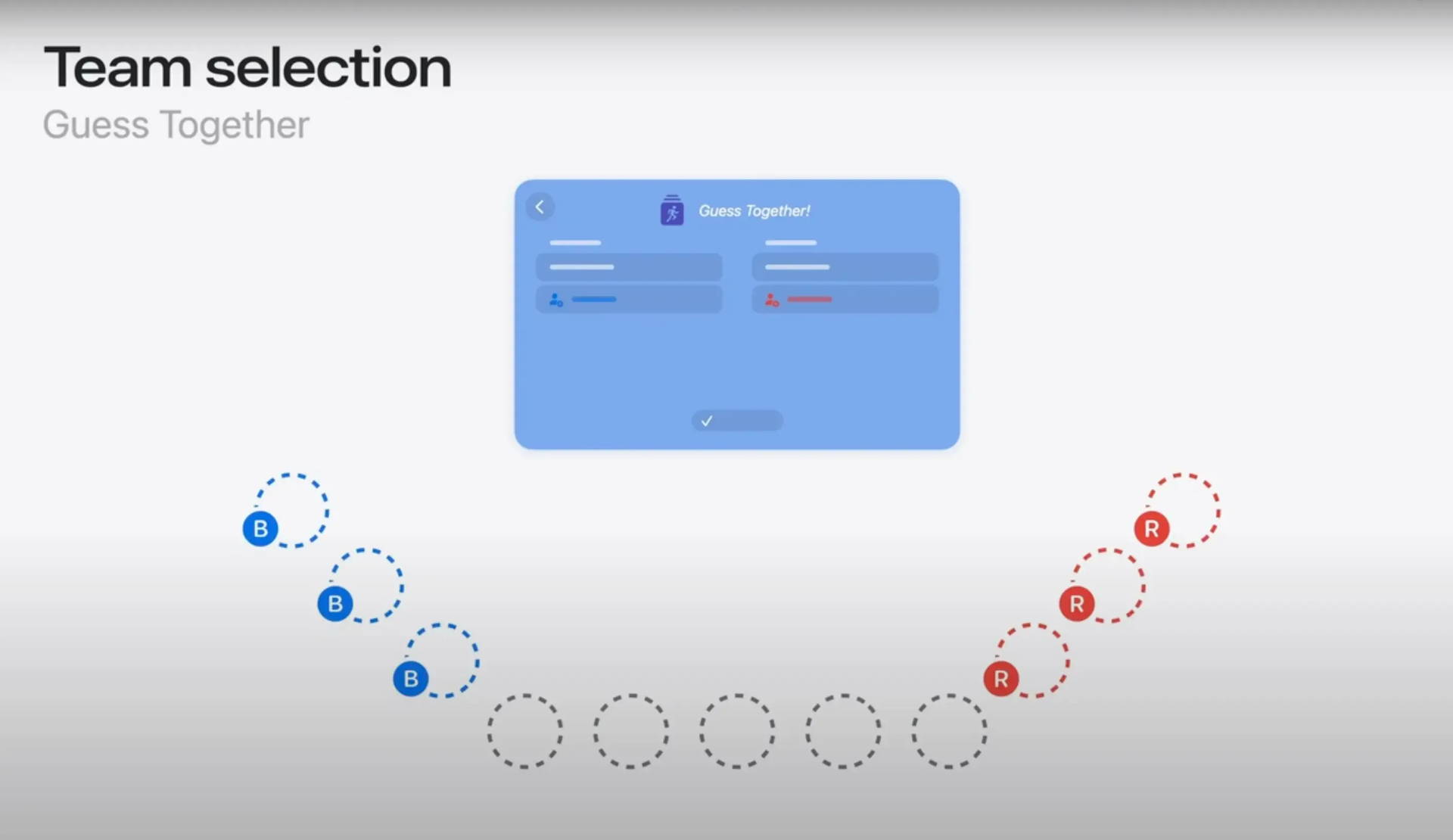 Team selection

Guess Together

Guess Together!

B

B

B

R

R

R